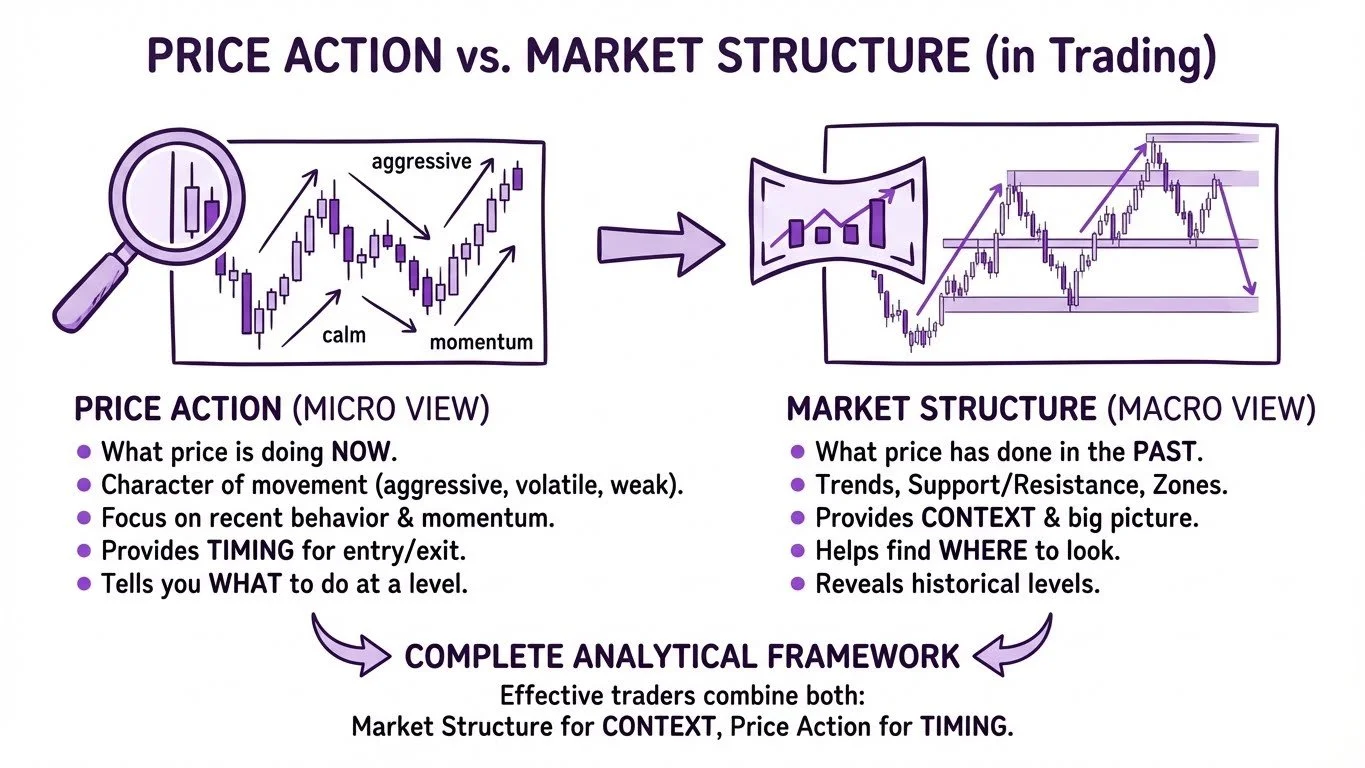 PRICE ACTION vs. MARKET STRUCTURE (in Trading)

aggressive

calm

momentum

PRICE ACTION (MICRO VIEW)
- What price is doing NOW.
- Character of movement (aggressive, volatile, weak).
- Focus on recent behavior & momentum.
- Provides TIMING for entry/exit.
- Tells you WHAT to do at a level.

MARKET STRUCTURE (MACRO VIEW)
- What price has done in the PAST.
- Trends, Support/Resistance, Zones.
- Provides CONTEXT & big picture.
- Helps find WHERE to look.
- Reveals historical levels.

COMPLETE ANALYTICAL FRAMEWORK

Effective traders combine both:
Market Structure for CONTEXT, Price Action for TIMING.